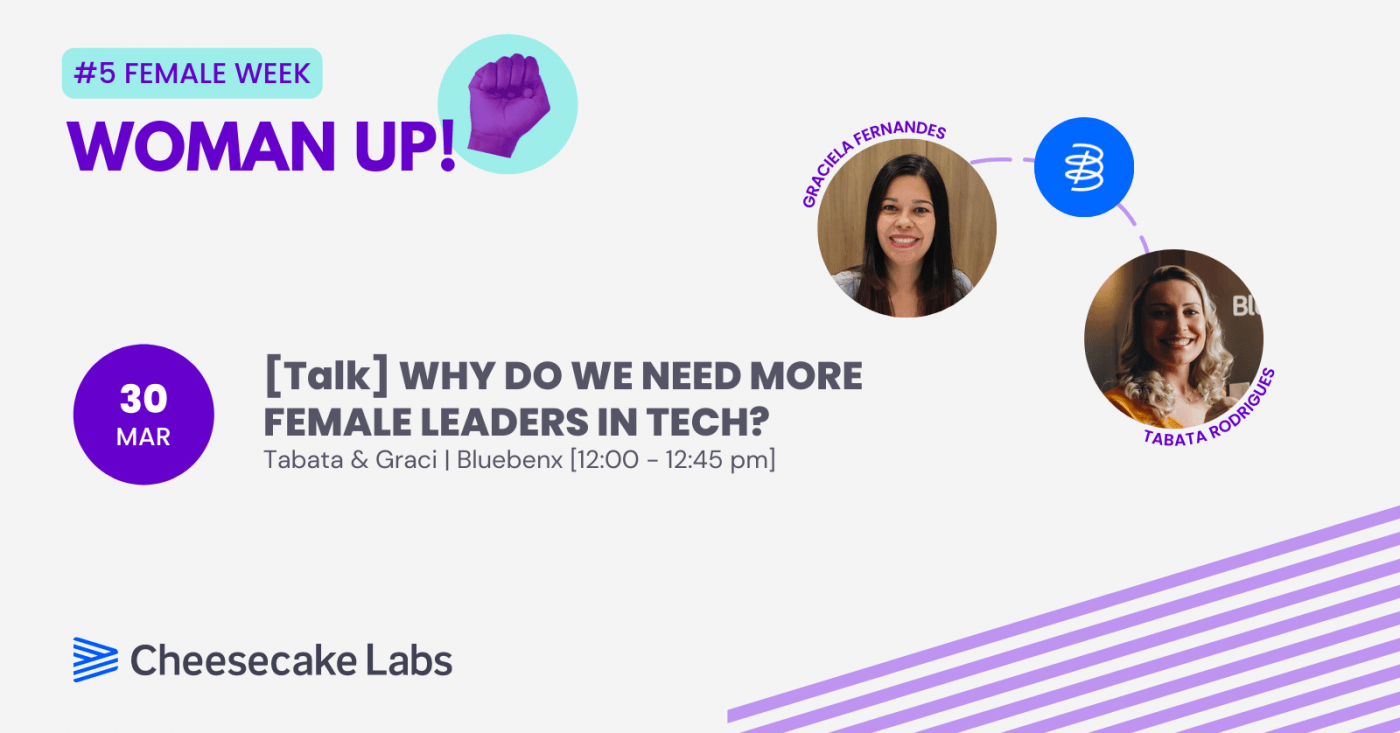 #5 FEMALE WEEK
WOMAN UP!

GRACIELA FERNANDES

TABATA RODRIGUES

30
MAR

[Talk] WHY DO WE NEED MORE FEMALE LEADERS IN TECH?
Tabata & Graci | Bluebenx [12:00 - 12:45 pm]

Cheesecake Labs